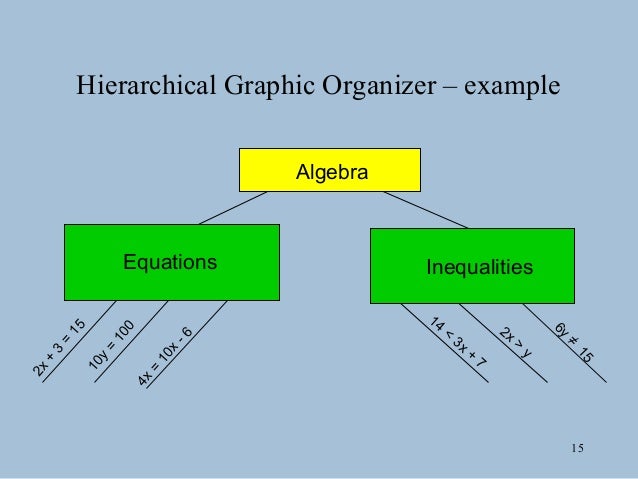 Hierarchical Graphic Organizer – example

Algebra

Equations

Inequalities

$2x + 3 = 15$

$10y = 100$

$4x = 10x - 6$

$14 < 3x + 7$

$2x > y$

$6y \neq 15$

15